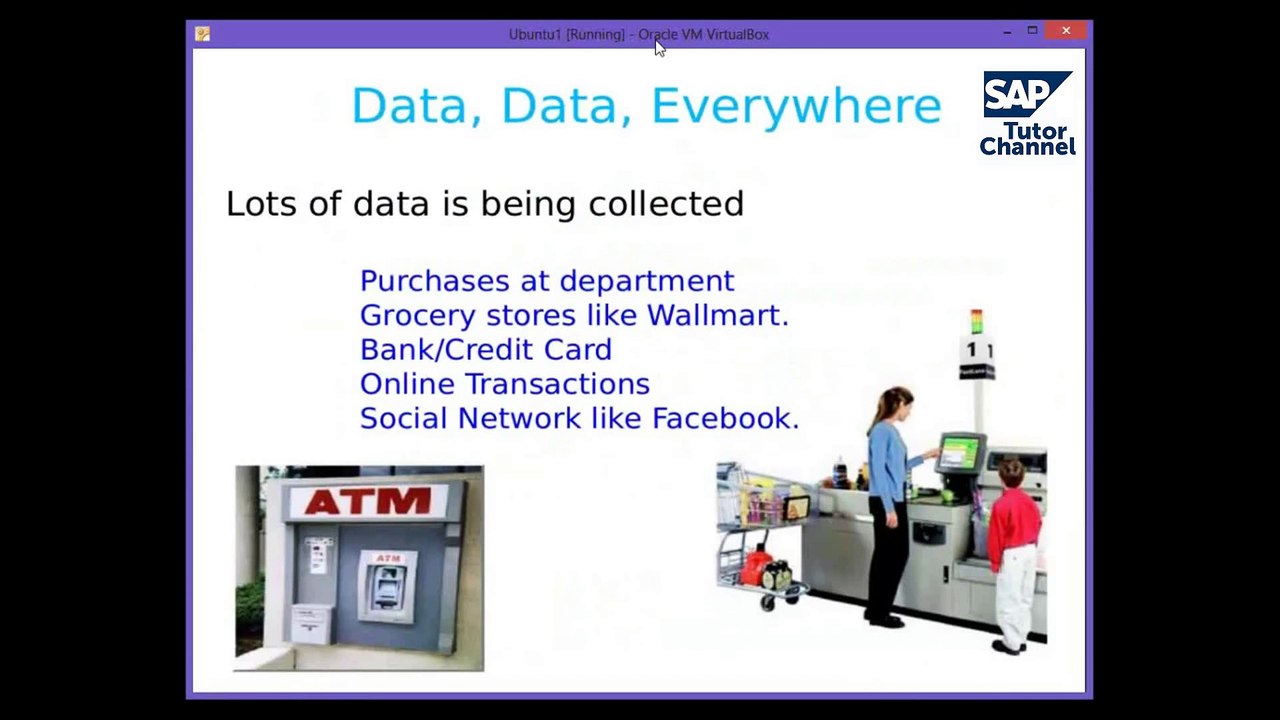 Ubuntu1 [Running] - Oracle VM VirtualBox

Data, Data, Everywhere

SAP
Tutor
Channel

Lots of data is being collected

Purchases at department
Grocery stores like Wallmart.
Bank/Credit Card
Online Transactions
Social Network like Facebook.

ATM

ATM

1 1